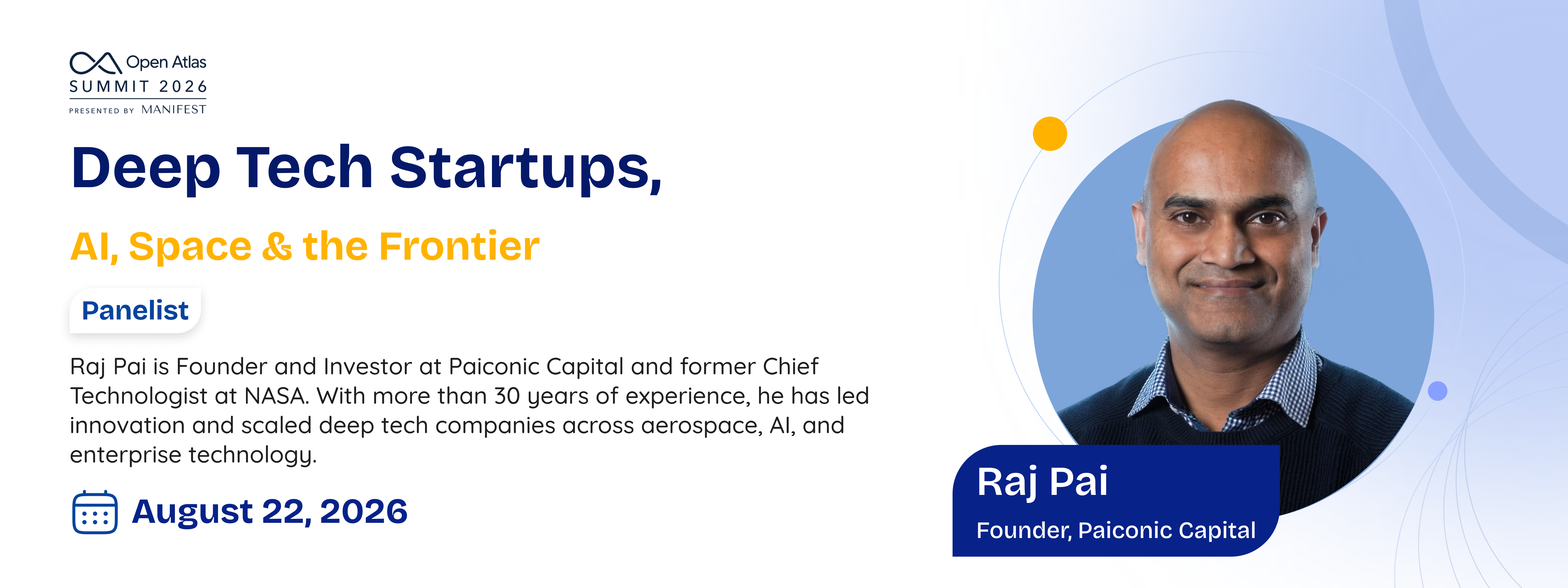 Open Atlas
SUMMIT 2026
PRESENTED BY MANIFEST

Deep Tech Startups,

AI, Space & the Frontier

Panelist

Raj Pai is Founder and Investor at Paiconic Capital and former Chief Technologist at NASA. With more than 30 years of experience, he has led innovation and scaled deep tech companies across aerospace, AI, and enterprise technology.

August 22, 2026

Raj Pai
Founder, Paiconic Capital